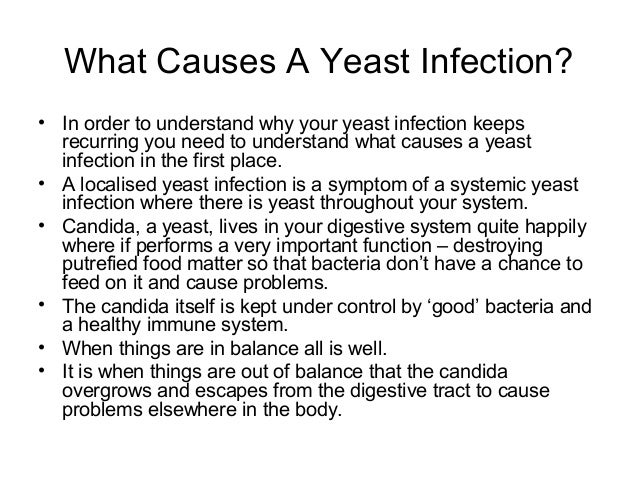 What Causes A Yeast Infection?

• In order to understand why your yeast infection keeps recurring you need to understand what causes a yeast infection in the first place.
• A localised yeast infection is a symptom of a systemic yeast infection where there is yeast throughout your system.
• Candida, a yeast, lives in your digestive system quite happily where if performs a very important function – destroying putrefied food matter so that bacteria don't have a chance to feed on it and cause problems.
• The candida itself is kept under control by 'good' bacteria and a healthy immune system.
• When things are in balance all is well.
• It is when things are out of balance that the candida overgrows and escapes from the digestive tract to cause problems elsewhere in the body.